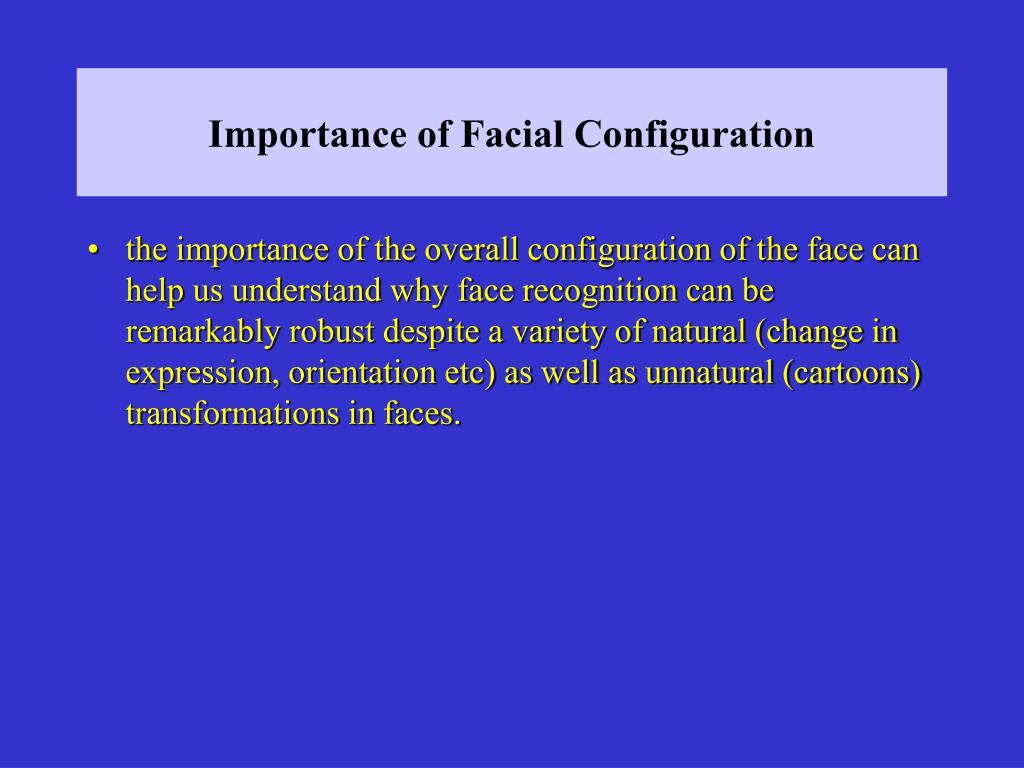 Importance of Facial Configuration

• the importance of the overall configuration of the face can help us understand why face recognition can be remarkably robust despite a variety of natural (change in expression, orientation etc) as well as unnatural (cartoons) transformations in faces.